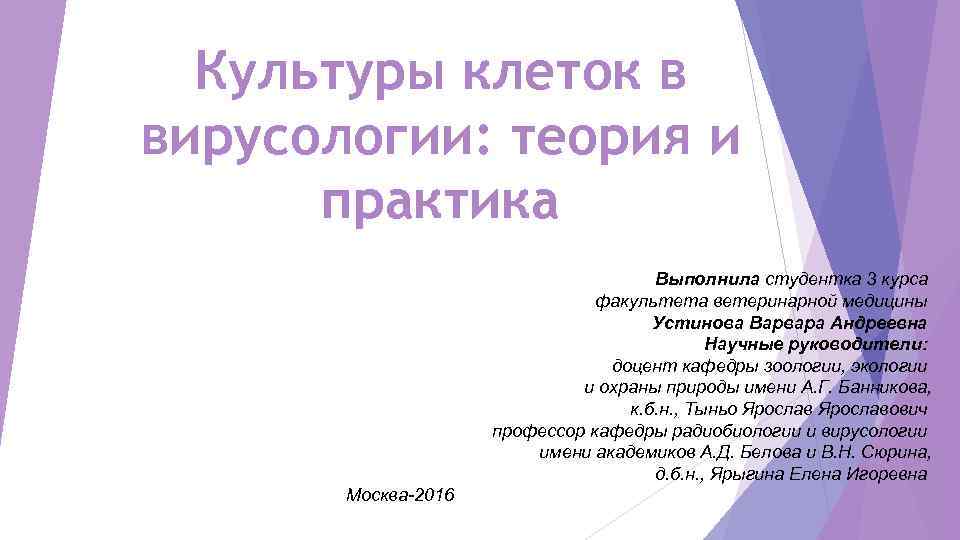 Культуры клеток в вирусологии: теория и практика

Выполнила студентка 3 курса
факультета ветеринарной медицины
Устинова Варвара Андреевна
Научные руководители:
доцент кафедры зоологии, экологии
и охраны природы имени А.Г. Банникова,
к.б.н., Тыньо Ярослав Ярославович
профессор кафедры радиобиологии и вирусологии
имени академиков А.Д. Белова и В.Н. Сюрина,
д.б.н., Ярыгина Елена Игоревна

Москва-2016